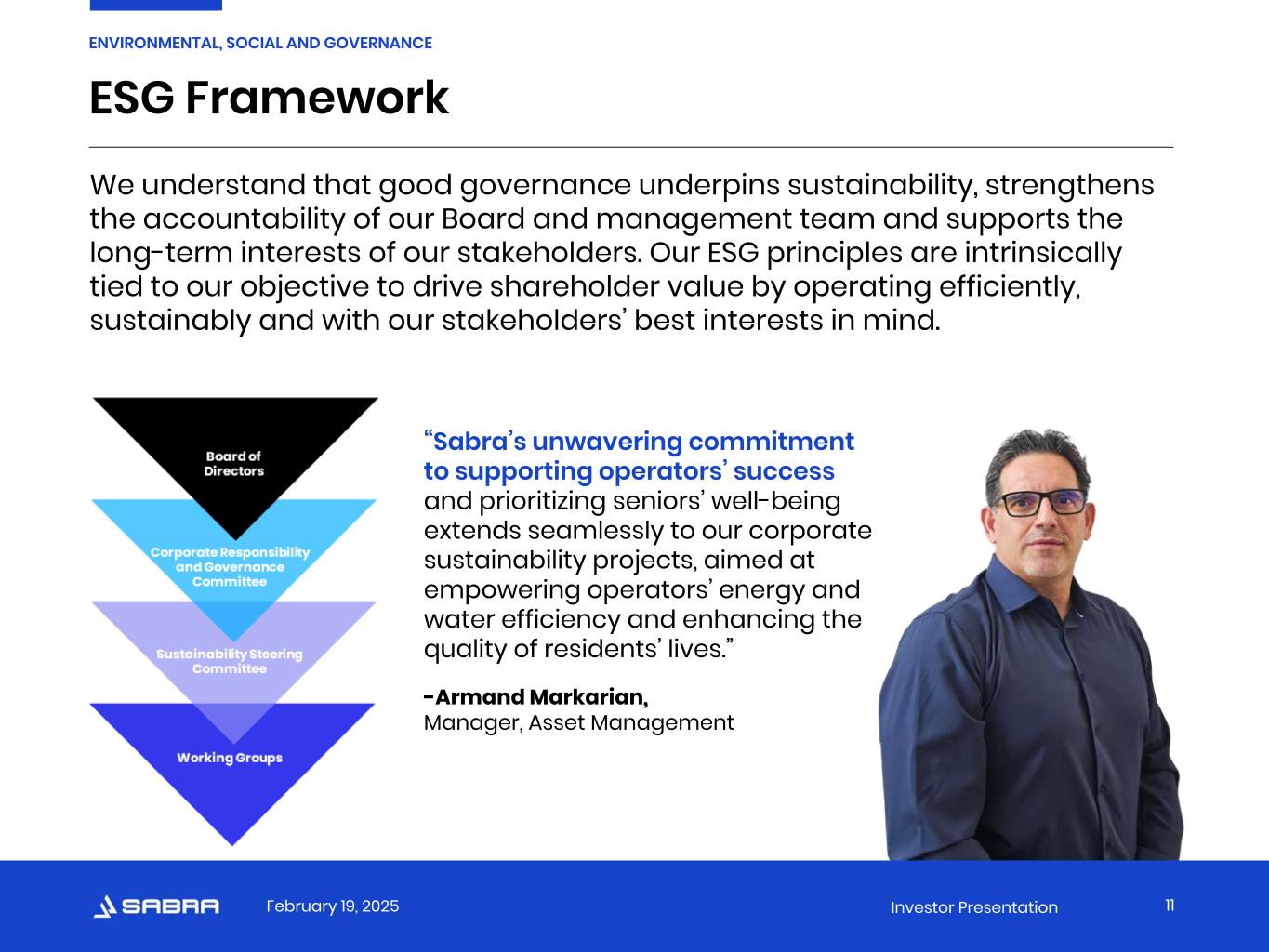 ENVIRONMENTAL, SOCIAL AND GOVERNANCE

ESG Framework

We understand that good governance underpins sustainability, strengthens the accountability of our Board and management team and supports the long-term interests of our stakeholders. Our ESG principles are intrinsically tied to our objective to drive shareholder value by operating efficiently, sustainably and with our stakeholders' best interests in mind.

Board of Directors

Corporate Responsibility and Governance Committee

Sustainability Steering Committee

Working Groups

"Sabra's unwavering commitment to supporting operators' success and prioritizing seniors' well-being extends seamlessly to our corporate sustainability projects, aimed at empowering operators' energy and water efficiency and enhancing the quality of residents' lives."

-Armand Markarian,
Manager, Asset Management

SABRA

February 19, 2025

Investor Presentation

11